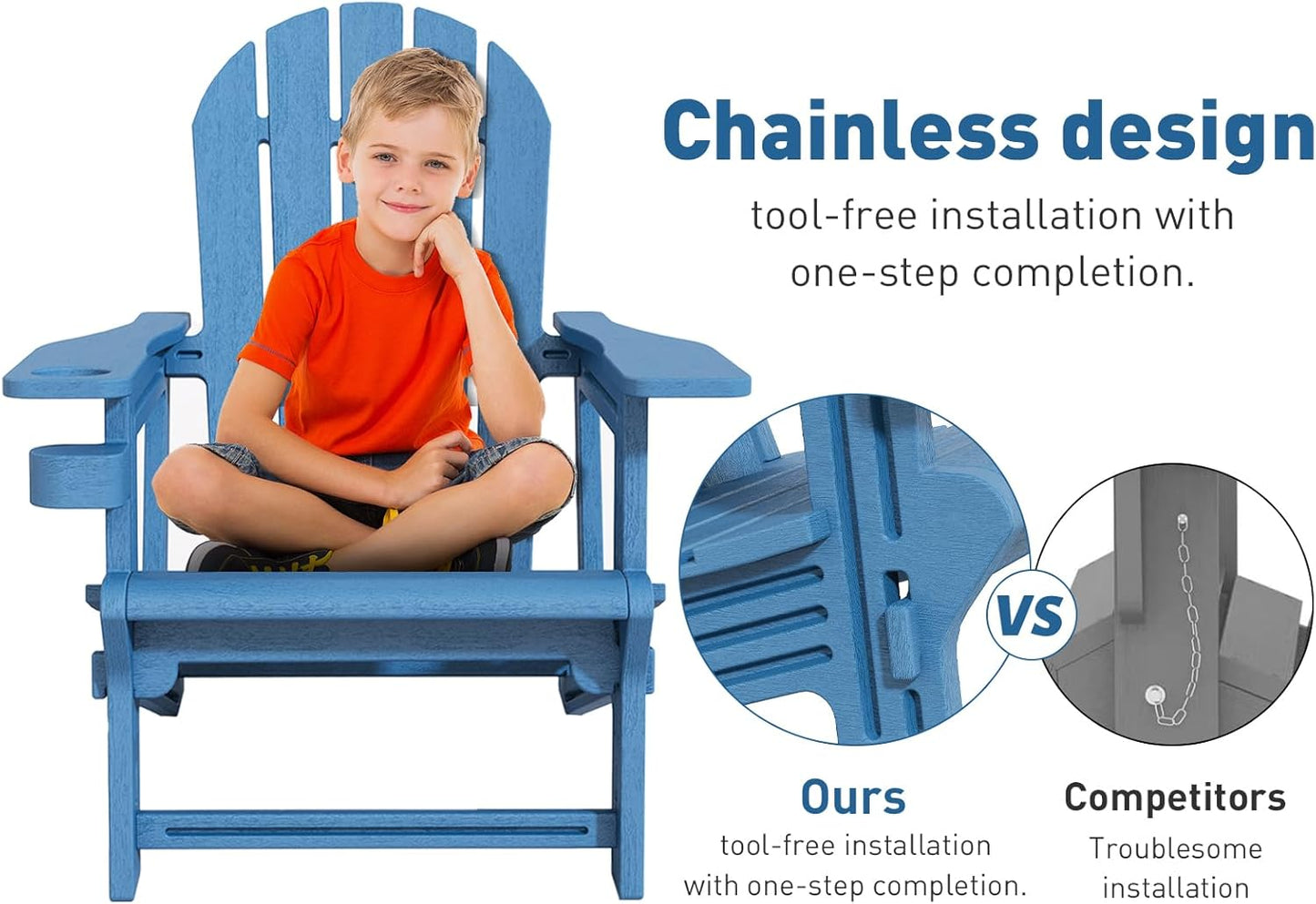 Chainless design

tool-free installation with one-step completion.

VS

Ours
tool-free installation with one-step completion.

Competitors
Troublesome installation